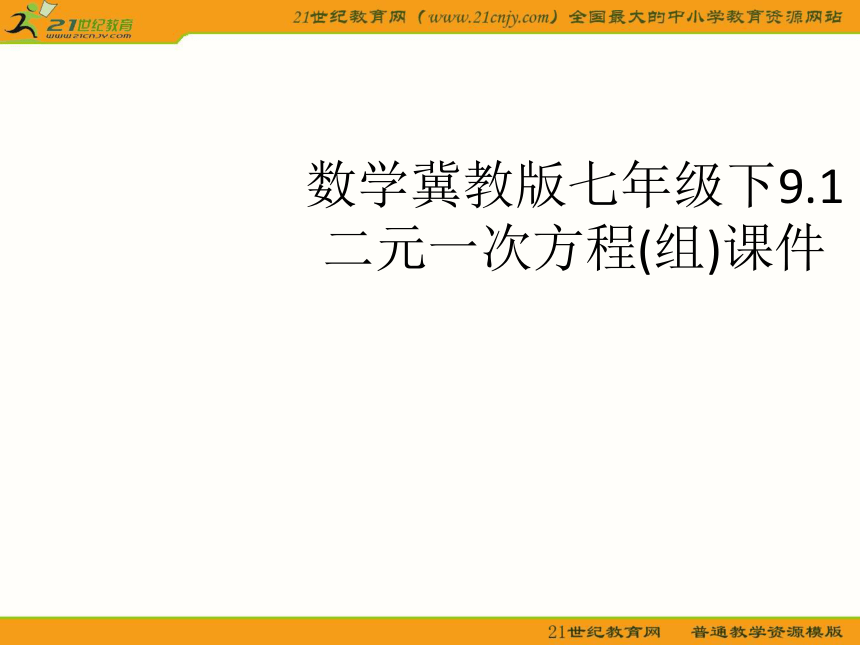 21世纪教育
www.21cnjy.com

21世纪教育网（www.21cnjy.com）全国最大的中小学教育资源网站

数学冀教版七年级下9.1二元一次方程(组)课件

21世纪教育网　普通教学资源模版